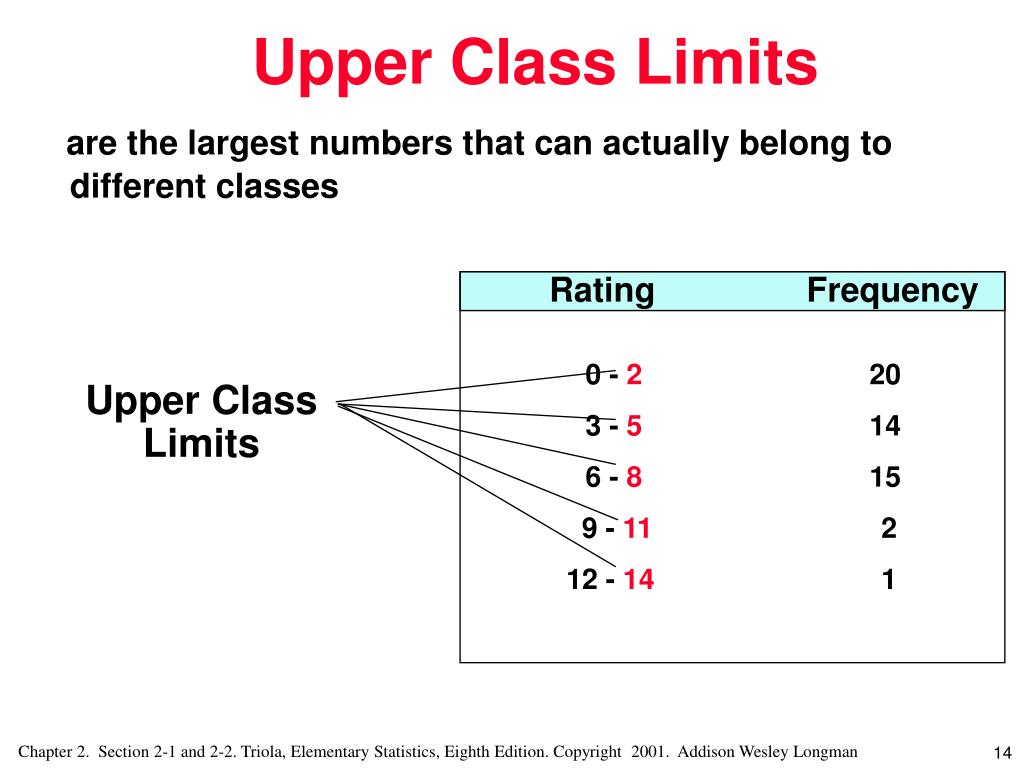 Upper Class Limits

are the largest numbers that can actually belong to different classes

Upper Class Limits

| Rating | Frequency |
|---|---|
| 0 - 2 | 20 |
| 3 - 5 | 14 |
| 6 - 8 | 15 |
| 9 - 11 | 2 |
| 12 - 14 | 1 |

Chapter 2. Section 2-1 and 2-2. Triola, Elementary Statistics, Eighth Edition. Copyright 2001. Addison Wesley Longman

14